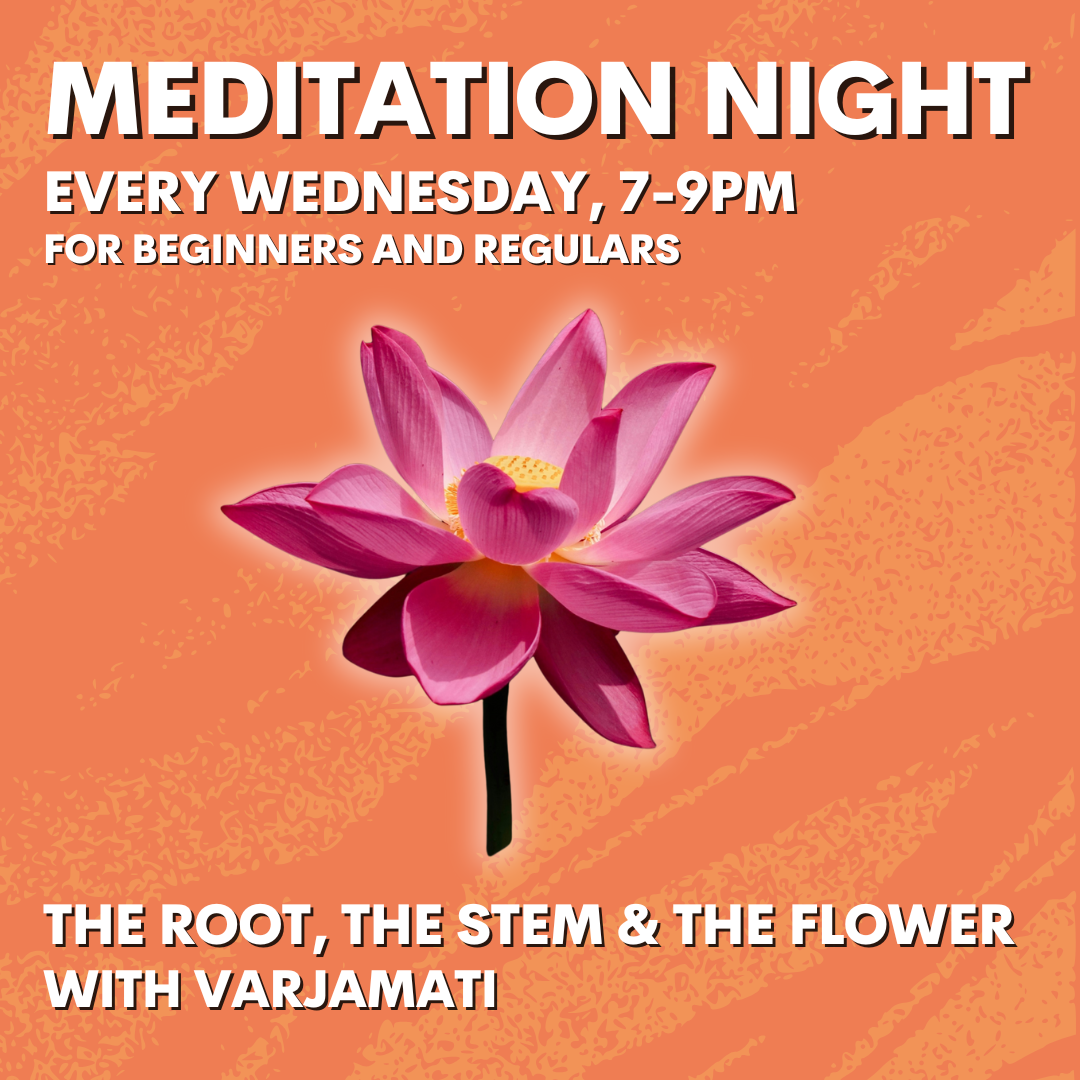 MEDITATION NIGHT
EVERY WEDNESDAY, 7-9PM
FOR BEGINNERS AND REGULARS

THE ROOT, THE STEM & THE FLOWER
WITH VARJAMATI